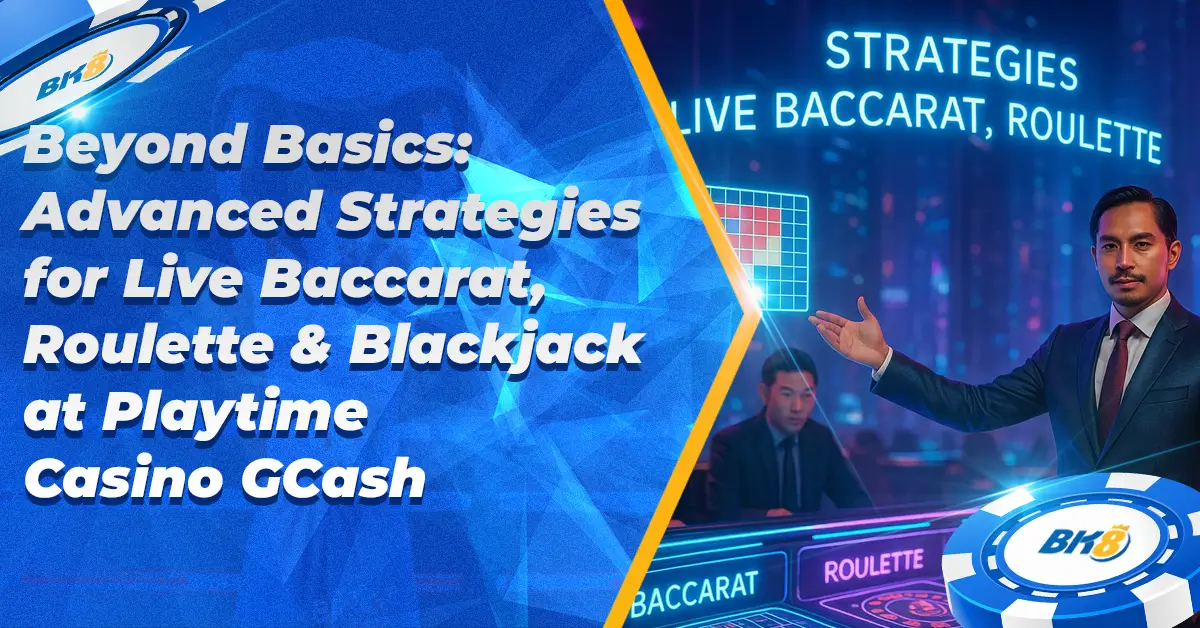 BK8

Beyond Basics: Advanced Strategies for Live Baccarat, Roulette & Blackjack at Playtime Casino GCash

STRATEGIES
LIVE BACCARAT, ROULETTE

BACCARAT
ROULETTE

BK8